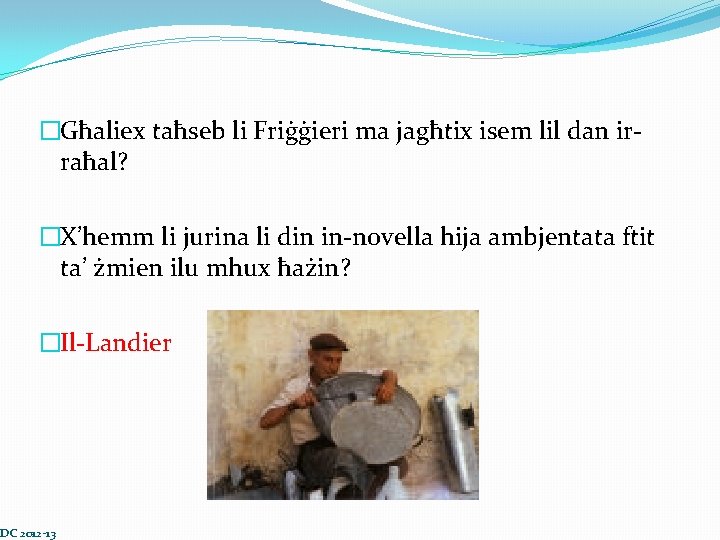 □Għaliex taħseb li Friġġieri ma jagħtix isem lil dan ir-raħal?

□X'hemm li jurina li din in-novella hija ambjentata ftit ta' żmien ilu mhux ħażin?

□Il-Landier

DC 2012-13